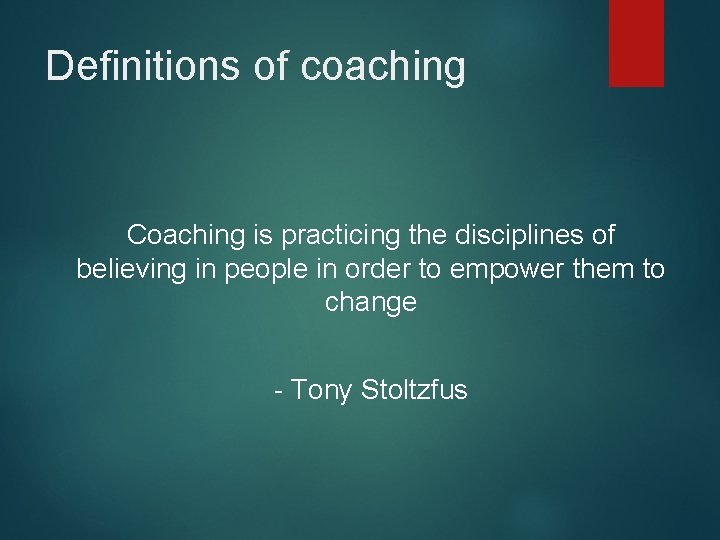 Definitions of coaching

Coaching is practicing the disciplines of believing in people in order to empower them to change

- Tony Stoltzfus